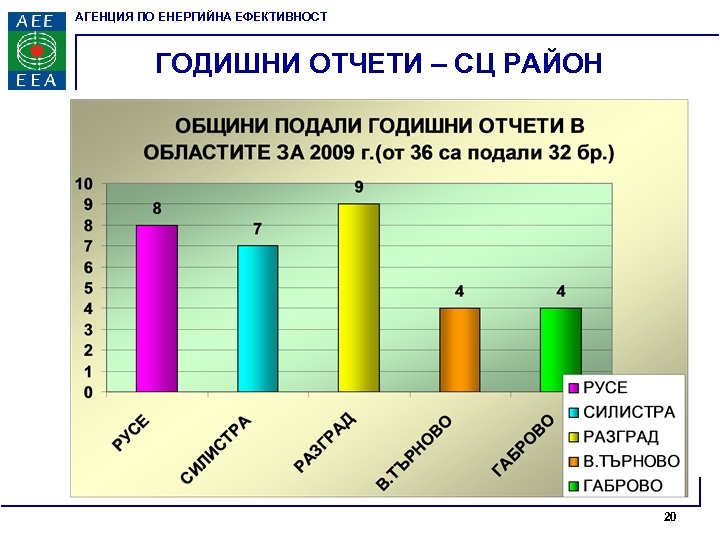 AEE
EEA

АГЕНЦИЯ ПО ЕНЕРГИЙНА ЕФЕКТИВНОСТ

ГОДИШНИ ОТЧЕТИ – СЦ РАЙОН

ОБЩИНИ ПОДАЛИ ГОДИШНИ ОТЧЕТИ В ОБЛАСТИТЕ ЗА 2009 г.(от 36 са подали 32 бр.)

10
9
8
7
6
5
4
3
2
1
0

8
7
9
4
4

РУСЕ
СИЛИСТРА
РАЗГРАД
В.ТЪРНОВО
ГАБРОВО

РУСЕ
СИЛИСТРА
РАЗГРАД
В.ТЪРНОВО
ГАБРОВО

20